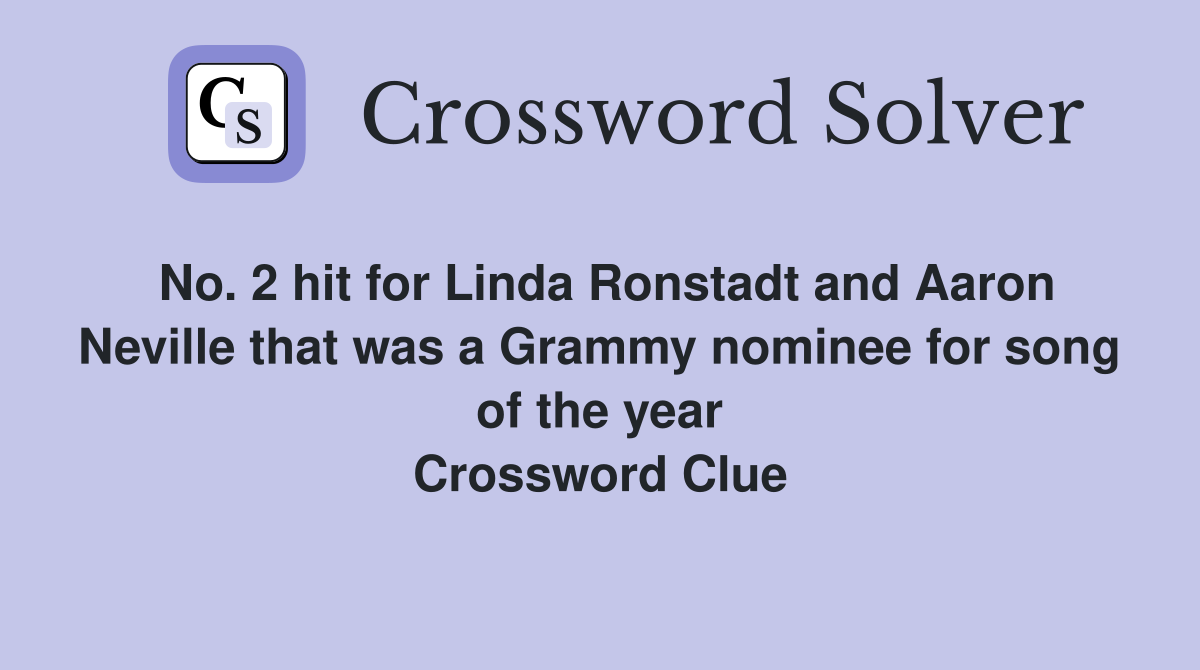 CS

Crossword Solver

No. 2 hit for Linda Ronstadt and Aaron Neville that was a Grammy nominee for song of the year
Crossword Clue